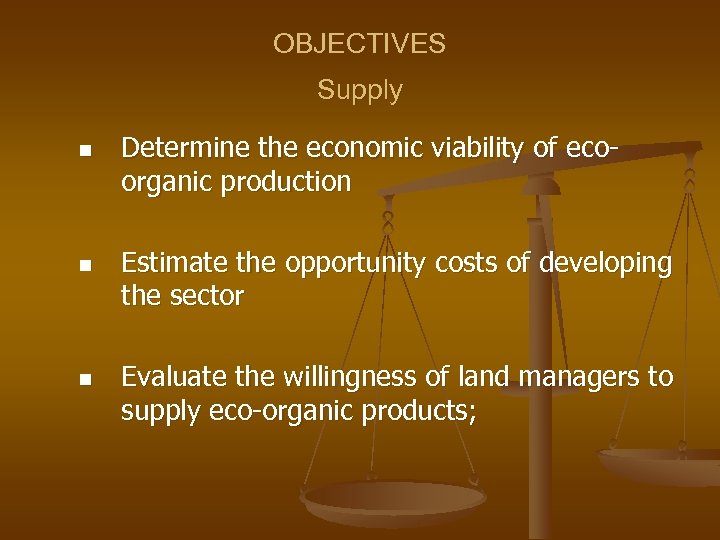 OBJECTIVES
Supply

- Determine the economic viability of eco-organic production

- Estimate the opportunity costs of developing the sector

- Evaluate the willingness of land managers to supply eco-organic products;